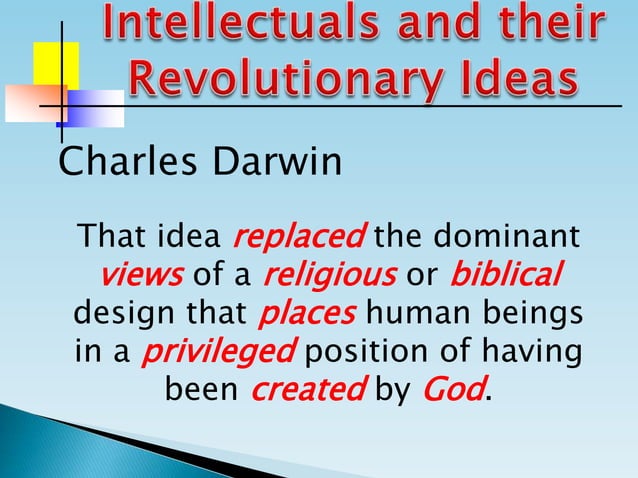 Intellectuals and their Revolutionary Ideas

Charles Darwin

That idea replaced the dominant views of a religious or biblical design that places human beings in a privileged position of having been created by God.